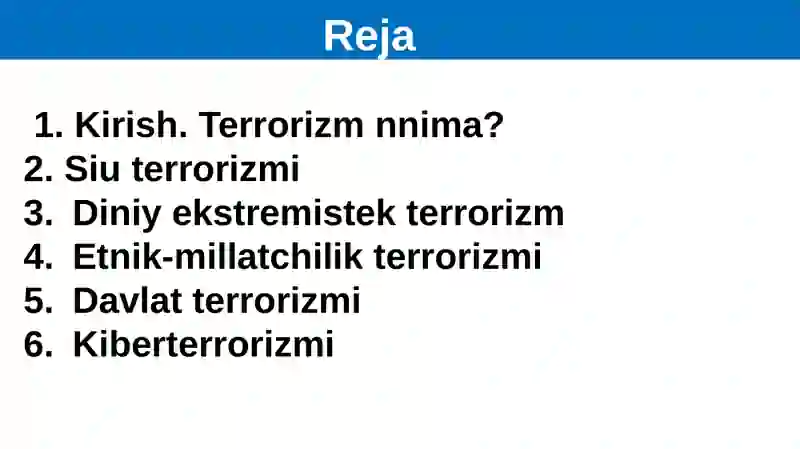 Reja

1. Kirish. Terrorizm nnima?
2. Siu terrorizmi
3. Diniy ekstremistek terrorizm
4. Etnik-millatchilik terrorizmi
5. Davlat terrorizmi
6. Kiberterrorizmi